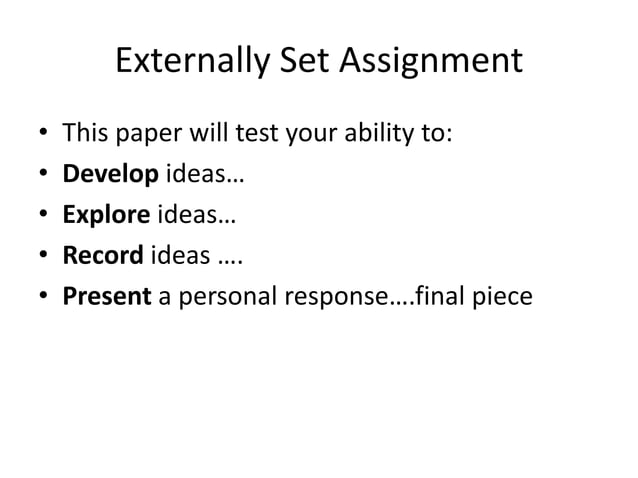 Externally Set Assignment

• This paper will test your ability to:
• Develop ideas…
• Explore ideas…
• Record ideas ….
• Present a personal response….final piece